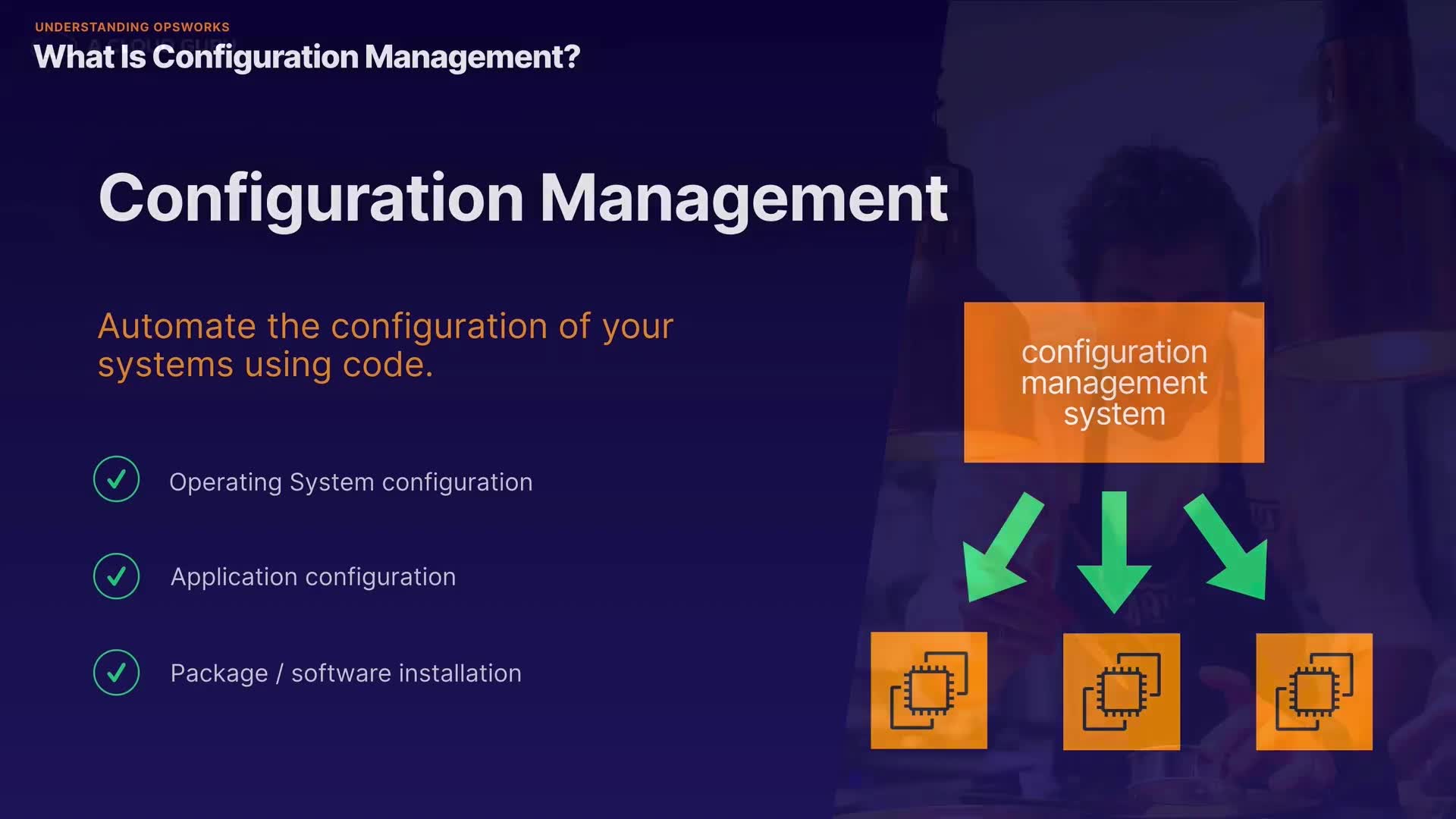 UNDERSTANDING OPSWORKS

What Is Configuration Management?

Configuration Management

Automate the configuration of your systems using code.

Operating System configuration

Application configuration

Package / software installation

configuration management system